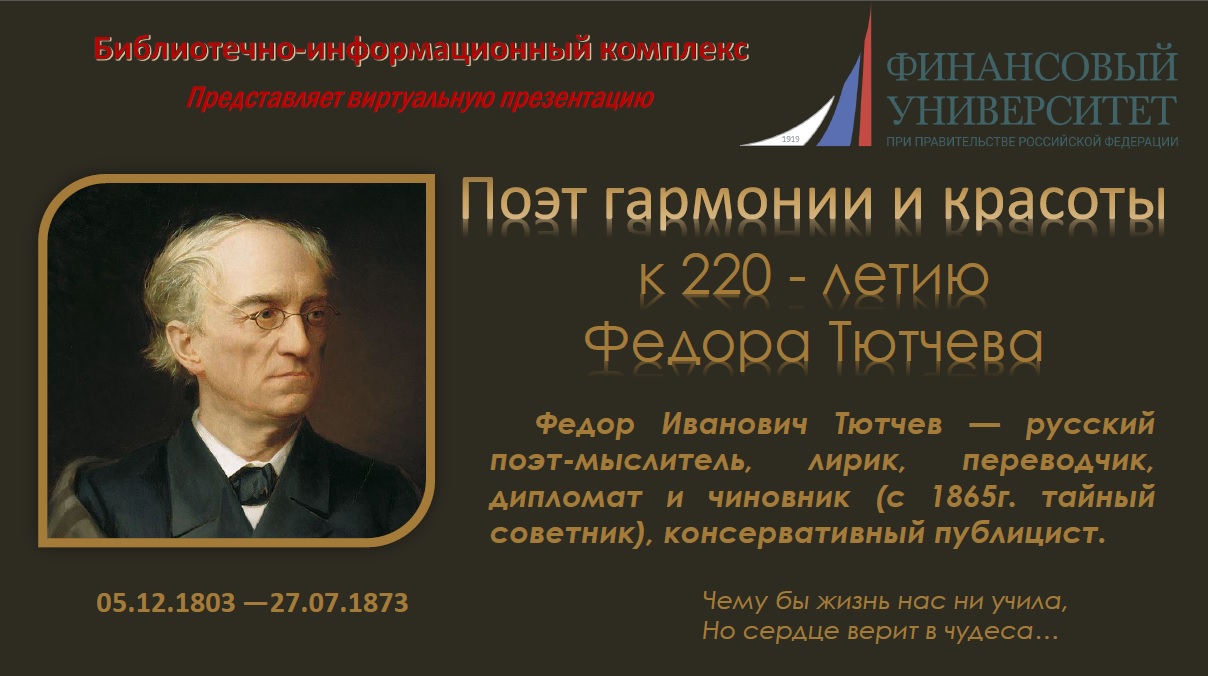 Библиотечно-информационный комплекс

Представляет виртуальную презентацию

1919

ФИНАНСОВЫЙ УНИВЕРСИТЕТ
ПРИ ПРАВИТЕЛЬСТВЕ РОССИЙСКОЙ ФЕДЕРАЦИИ

Поэт гармонии и красоты
к 220 - летию
Федора Тютчева

Федор Иванович Тютчев — русский поэт-мыслитель, лирик, переводчик, дипломат и чиновник (с 1865г. тайный советник), консервативный публицист.

05.12.1803 —27.07.1873

Чему бы жизнь нас ни учила,
Но сердце верит в чудеса…